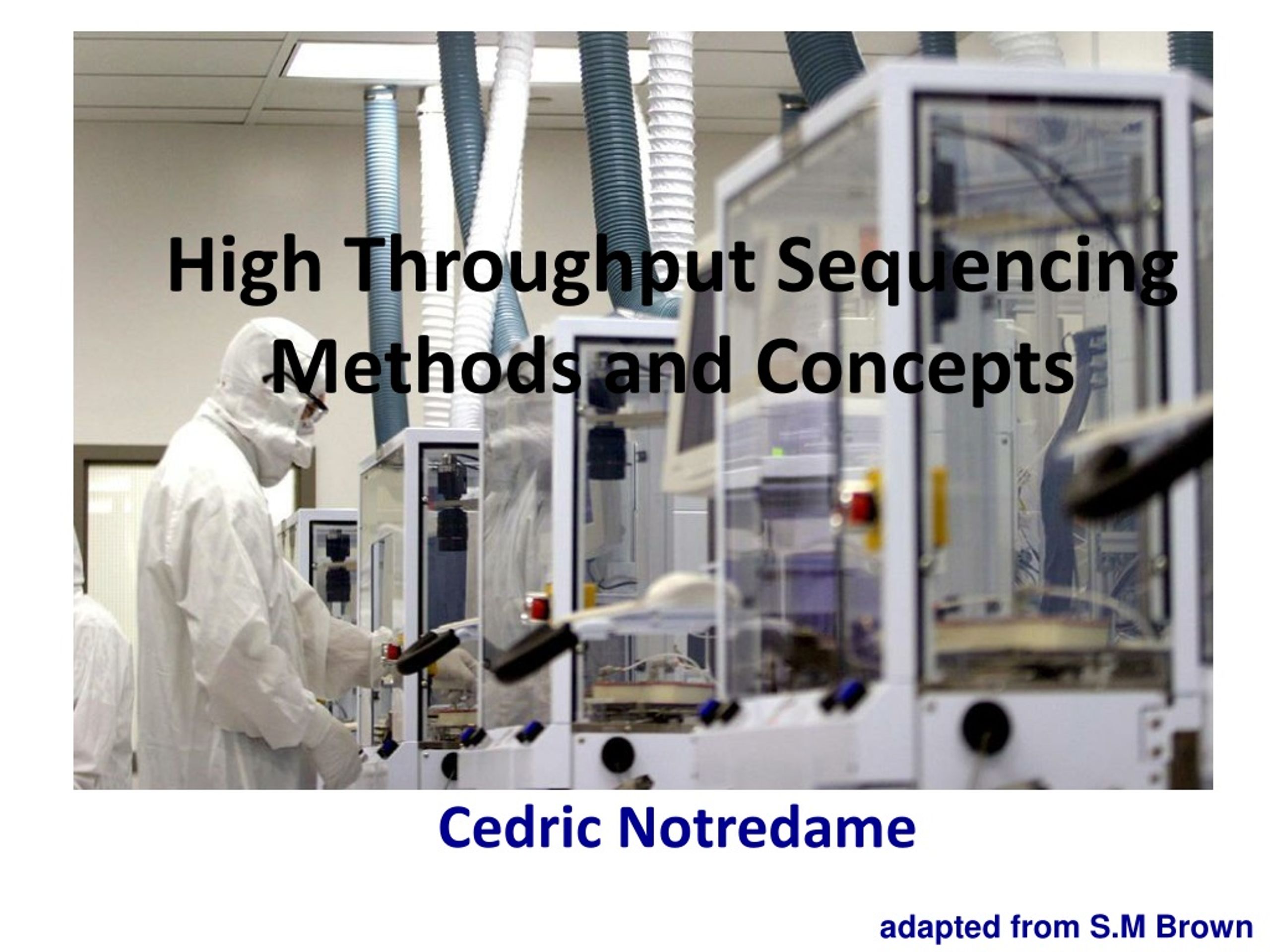 High Throughput Sequencing Methods and Concepts

Cedric Notredame

adapted from S.M Brown